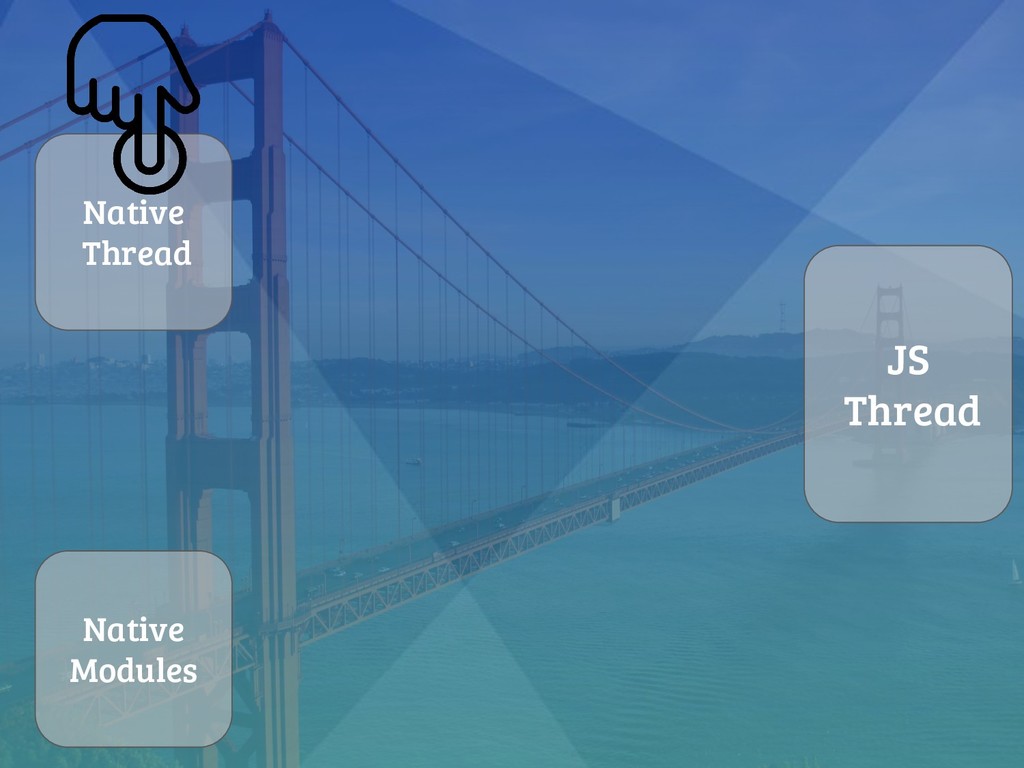 Native Thread

JS Thread

Native Modules